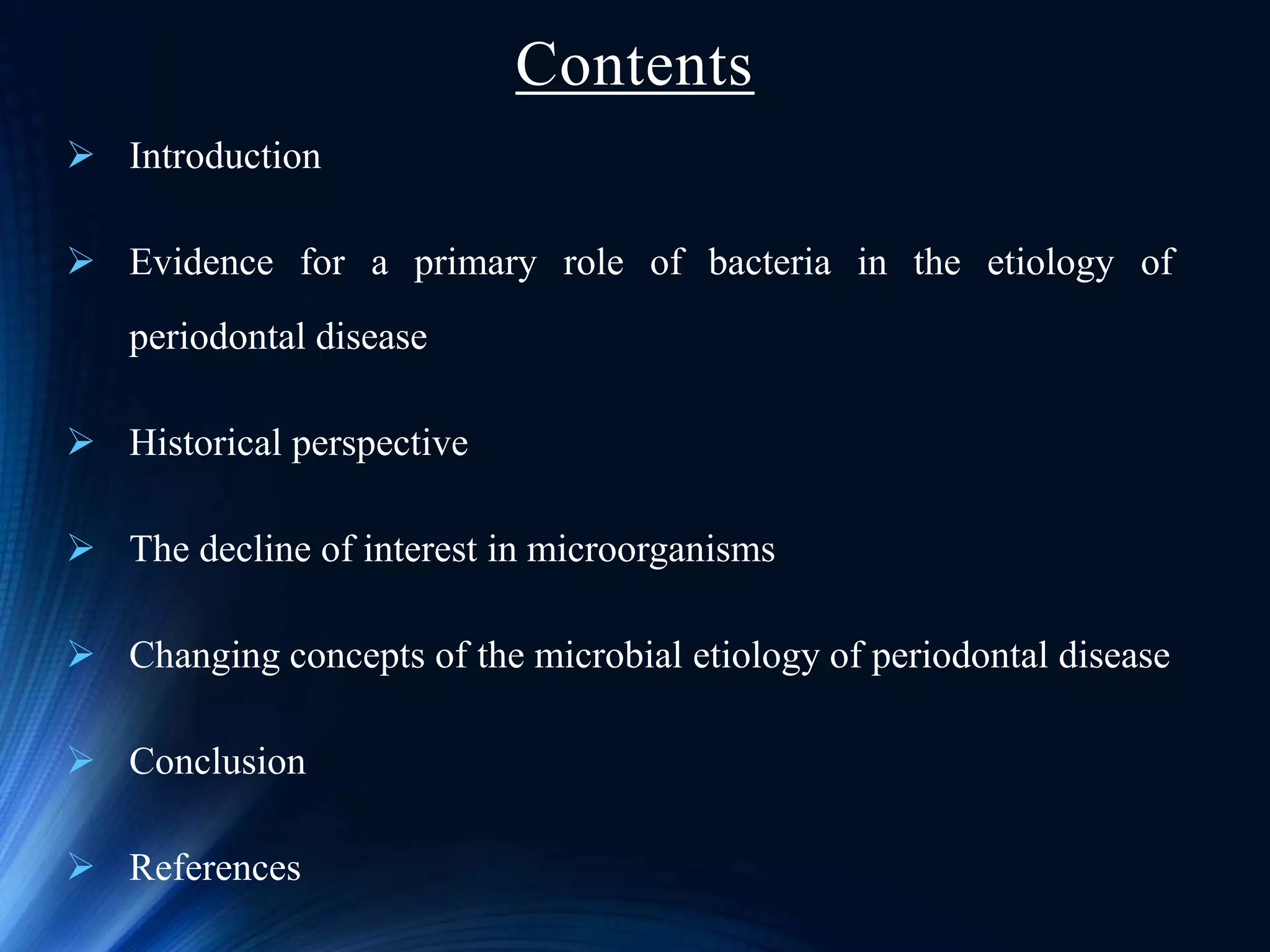 Contents

➢ Introduction

➢ Evidence for a primary role of bacteria in the etiology of periodontal disease

➢ Historical perspective

➢ The decline of interest in microorganisms

➢ Changing concepts of the microbial etiology of periodontal disease

➢ Conclusion

➢ References